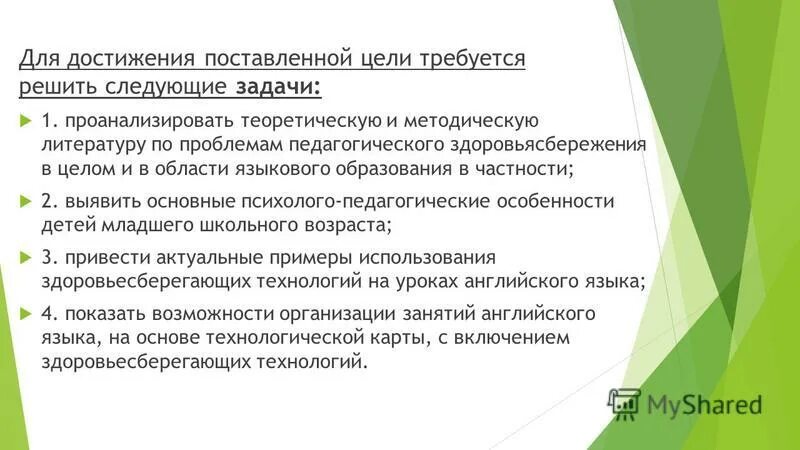 Для достижения поставленной цели требуется решить следующие задачи:

1. проанализировать теоретическую и методическую литературу по проблемам педагогического здоровьясбережения в целом и в области языкового образования в частности;

2. выявить основные психолого-педагогические особенности детей младшего школьного возраста;

3. привести актуальные примеры использования здоровьесберегающих технологий на уроках английского языка;

4. показать возможности организации занятий английского языка, на основе технологической карты, с включением здоровьесберегающих технологий.

MyShared